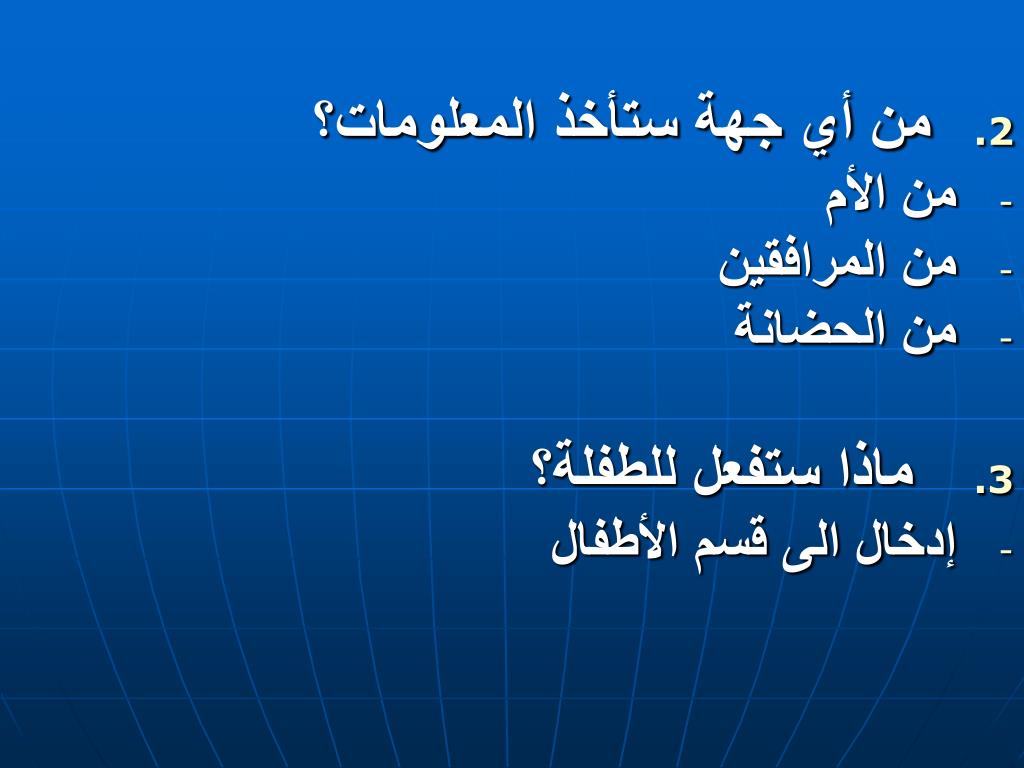 2. من أي جهة ستأخذ المعلومات؟
- من الأم
- من المرافقين
- من الحضانة

3. ماذا ستفعل للطفلة؟
- إدخال الى قسم الأطفال